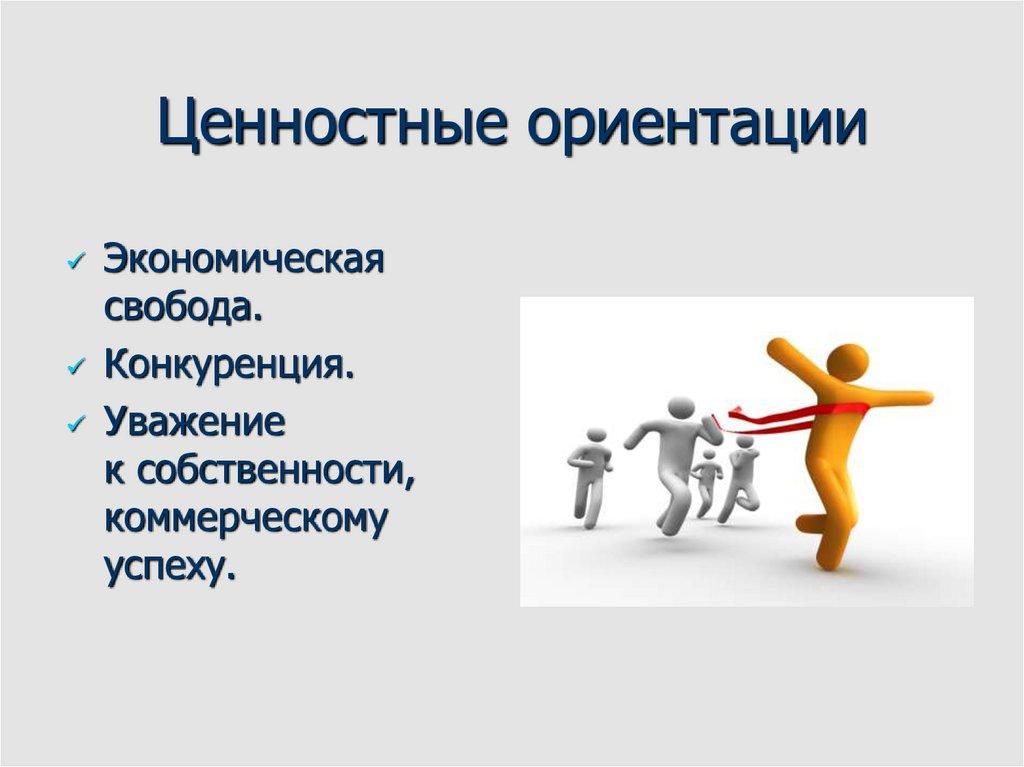 Ценностные ориентации

✓ Экономическая свобода.
✓ Конкуренция.
✓ Уважение к собственности, коммерческому успеху.